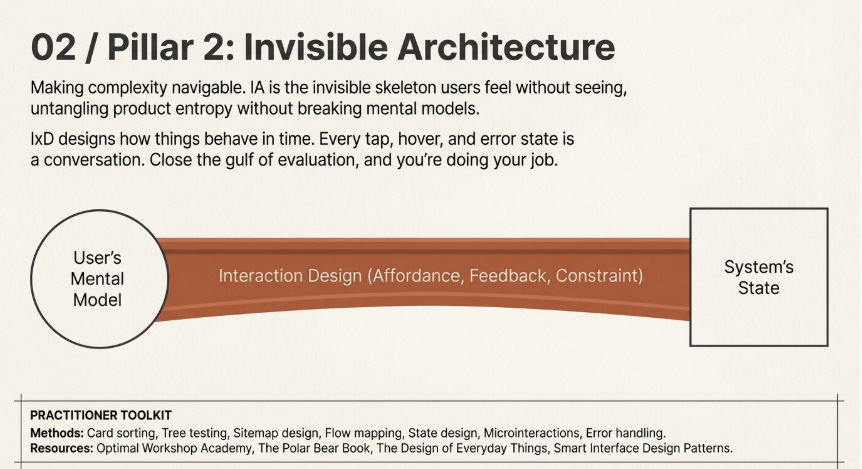 02 / Pillar 2: Invisible Architecture

Making complexity navigable. IA is the invisible skeleton users feel without seeing, untangling product entropy without breaking mental models.

IxD designs how things behave in time. Every tap, hover, and error state is a conversation. Close the gulf of evaluation, and you're doing your job.

User's Mental Model

Interaction Design (Affordance, Feedback, Constraint)

System's State

PRACTITIONER TOOLKIT
Methods: Card sorting, Tree testing, Sitemap design, Flow mapping, State design, Microinteractions, Error handling.
Resources: Optimal Workshop Academy, The Polar Bear Book, The Design of Everyday Things, Smart Interface Design Patterns.